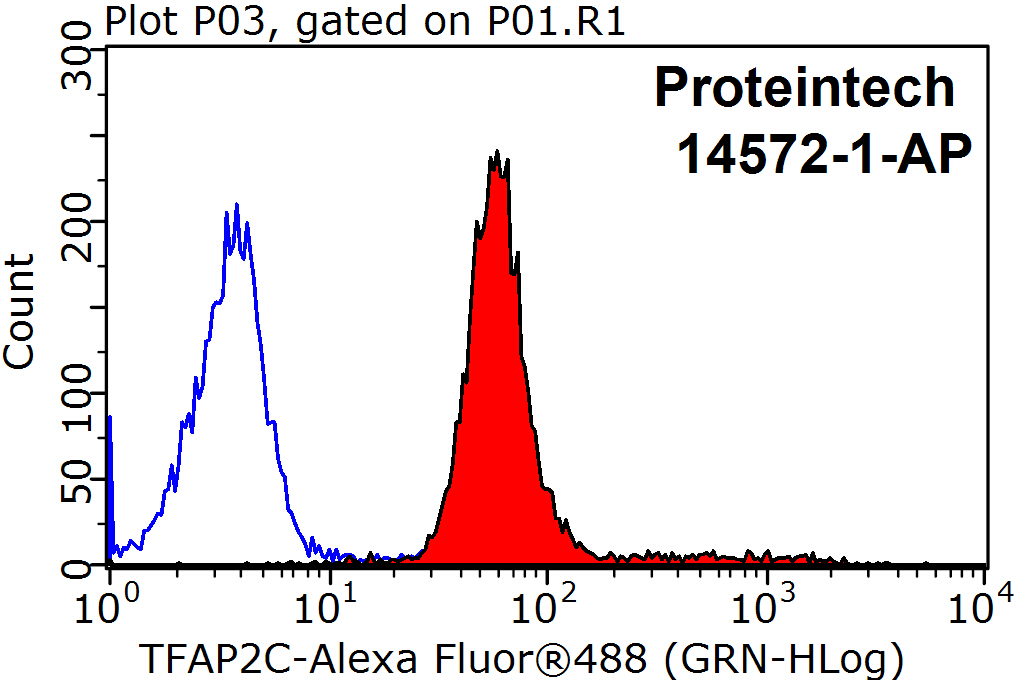 Plot P03, gated on P01.R1

Proteintech
14572-1-AP

Count

300
200
100
50
0

$10^0$ $10^1$ $10^2$ $10^3$ $10^4$

TFAP2C-Alexa Fluor®488 (GRN-HLog)